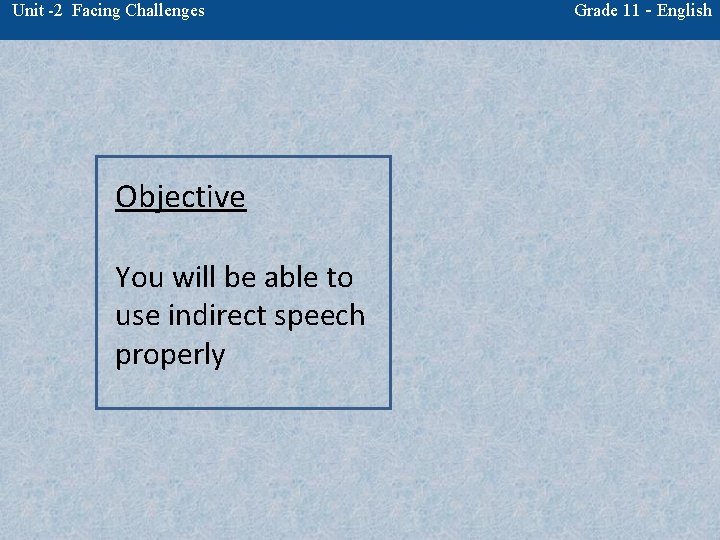 Unit -2 Facing Challenges

Grade 11 - English

Objective

You will be able to use indirect speech properly